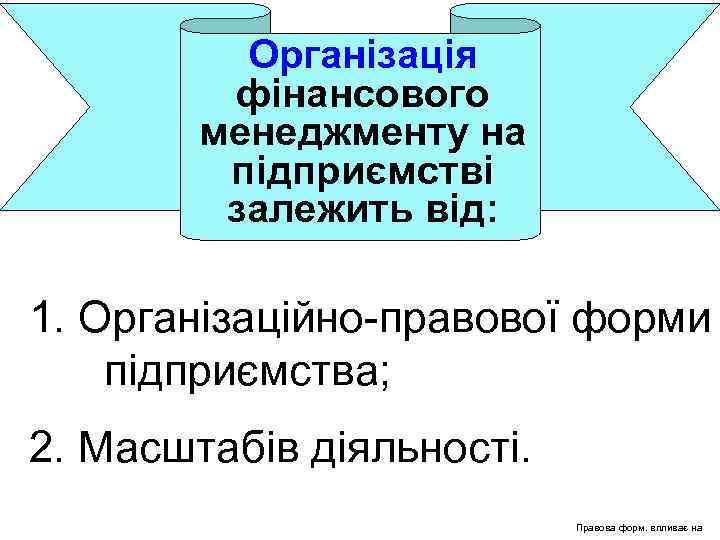 Організація фінансового менеджменту на підприємстві залежить від:

1. Організаційно-правової форми підприємства;

2. Масштабів діяльності.

Правова форм. впливає на